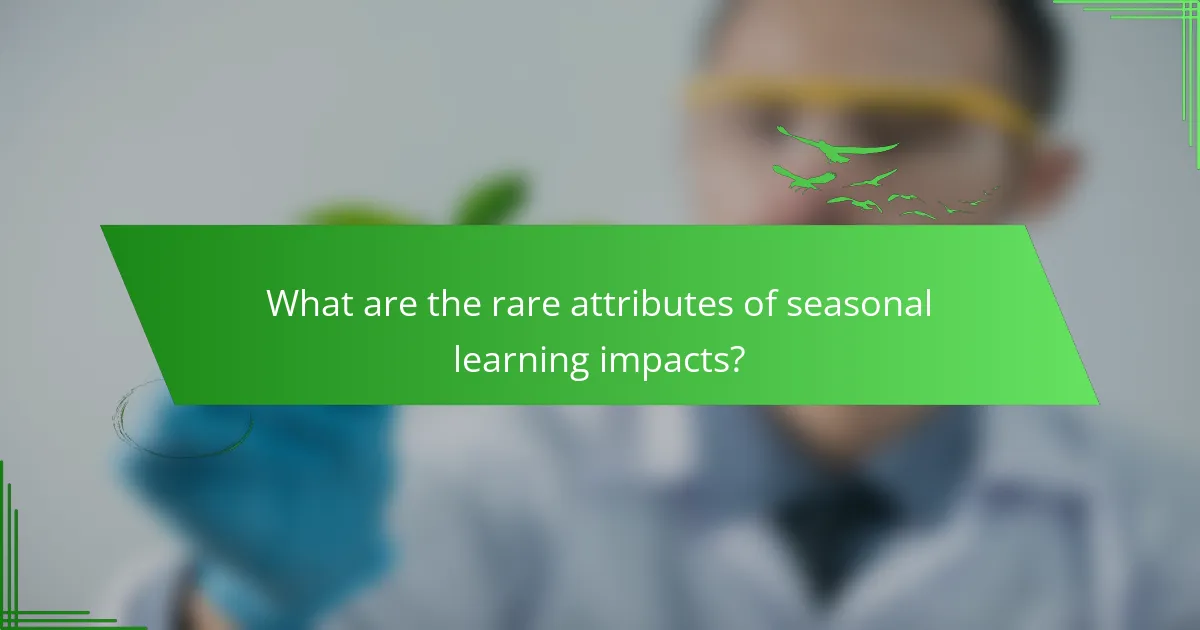 What are the rare attributes of seasonal learning impacts?